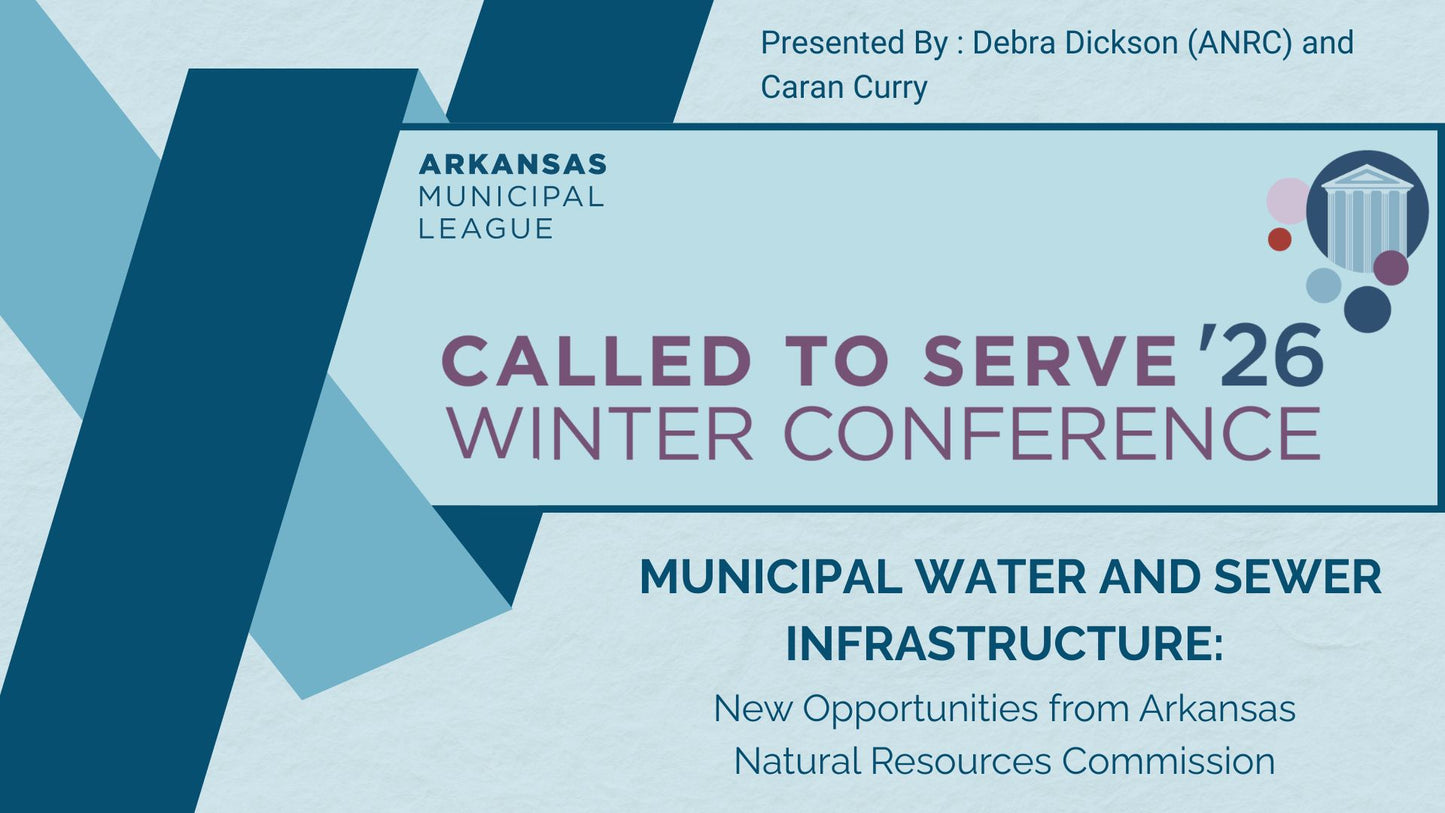 Presented By : Debra Dickson (ANRC) and Caran Curry

ARKANSAS
MUNICIPAL
LEAGUE

CALLED TO SERVE '26
WINTER CONFERENCE

MUNICIPAL WATER AND SEWER INFRASTRUCTURE:

New Opportunities from Arkansas Natural Resources Commission